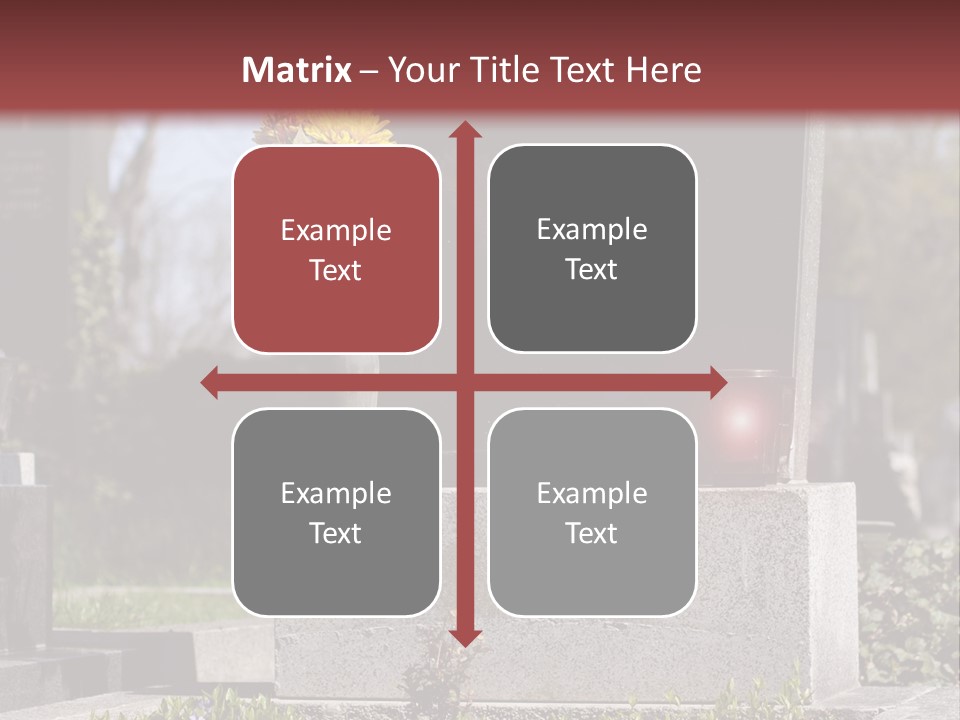 Matrix – Your Title Text Here

Example Text

Example Text

Example Text

Example Text